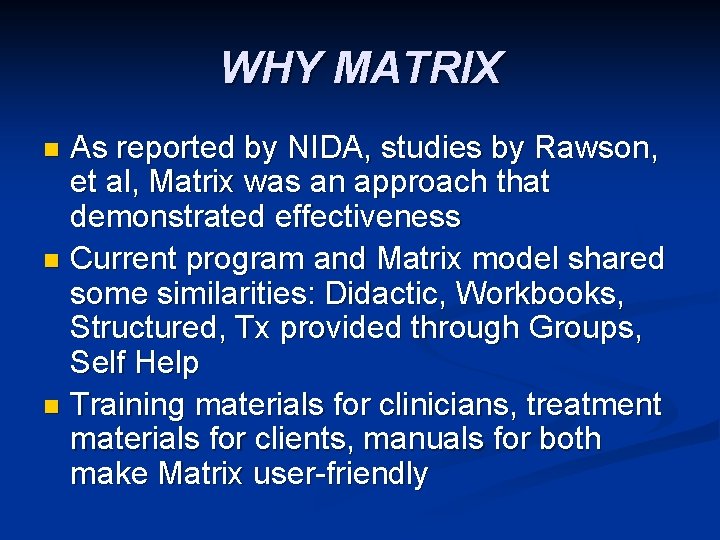 WHY MATRIX

- As reported by NIDA, studies by Rawson, et al, Matrix was an approach that demonstrated effectiveness
- Current program and Matrix model shared some similarities: Didactic, Workbooks, Structured, Tx provided through Groups, Self Help
- Training materials for clinicians, treatment materials for clients, manuals for both make Matrix user-friendly